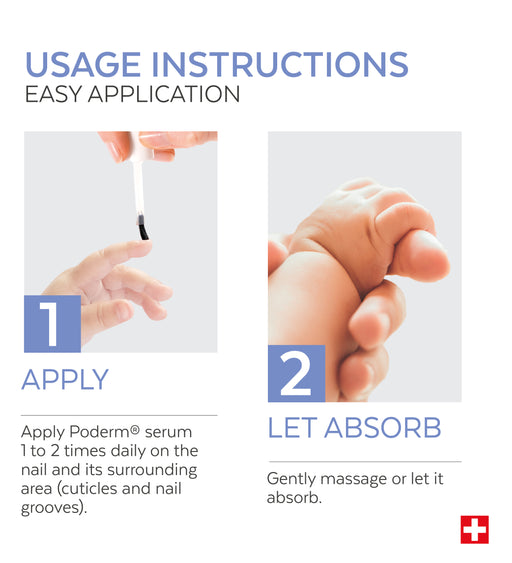 USAGE INSTRUCTIONS
EASY APPLICATION

1

APPLY

Apply Poderm® serum 1 to 2 times daily on the nail and its surrounding area (cuticles and nail grooves).

2

LET ABSORB

Gently massage or let it absorb.